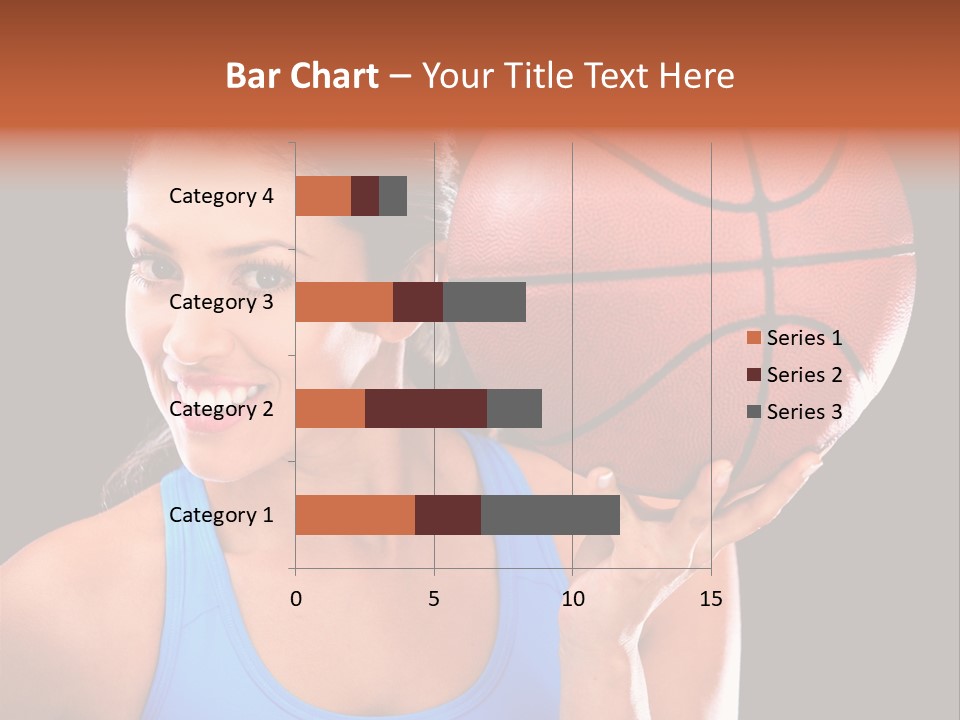 Bar Chart – Your Title Text Here

Category 4
Category 3
Category 2
Category 1

0
5
10
15

Series 1
Series 2
Series 3